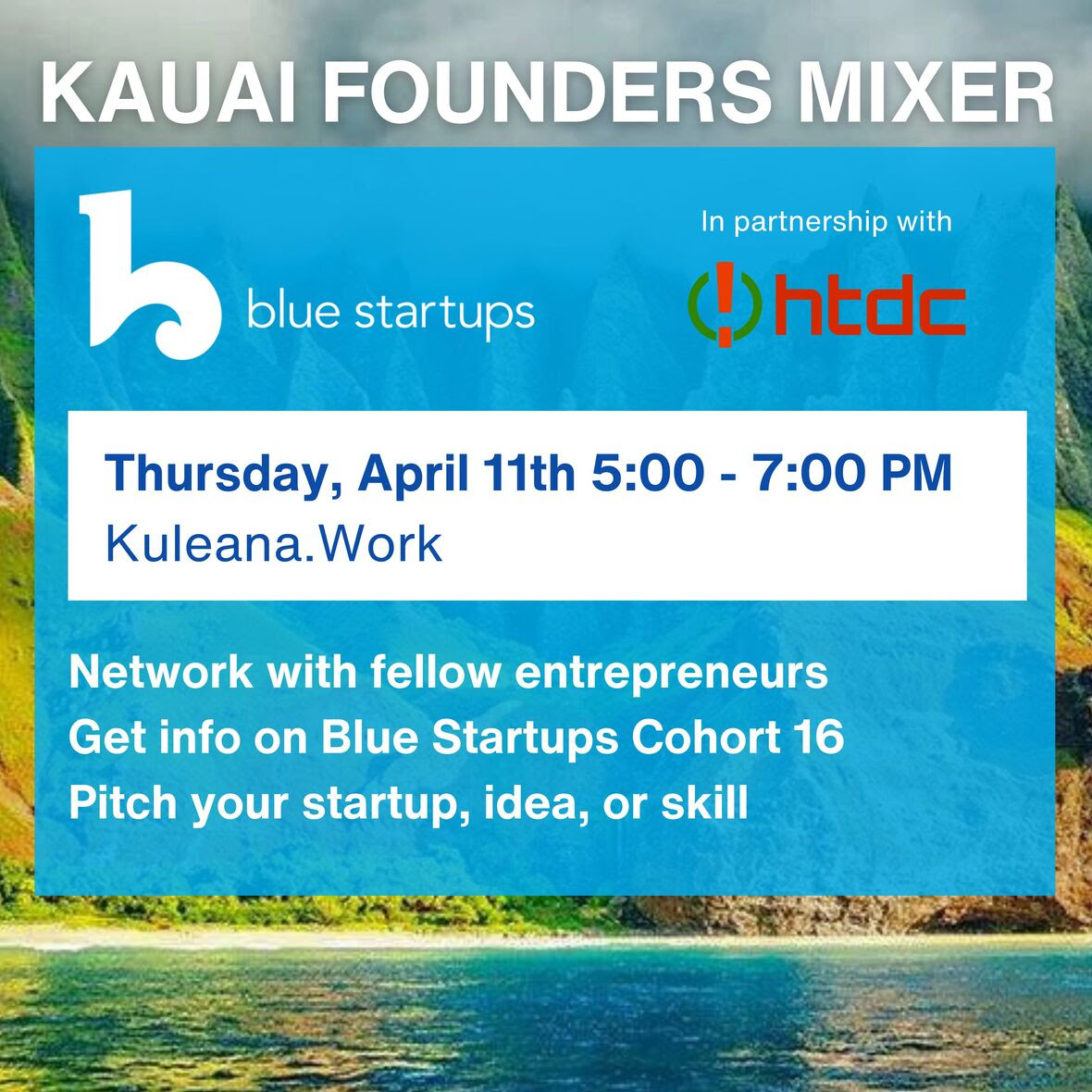 KAUAI FOUNDERS MIXER

blue startups

In partnership with

htdc

Thursday, April 11th 5:00 - 7:00 PM
Kuleana.Work

Network with fellow entrepreneurs
Get info on Blue Startups Cohort 16
Pitch your startup, idea, or skill